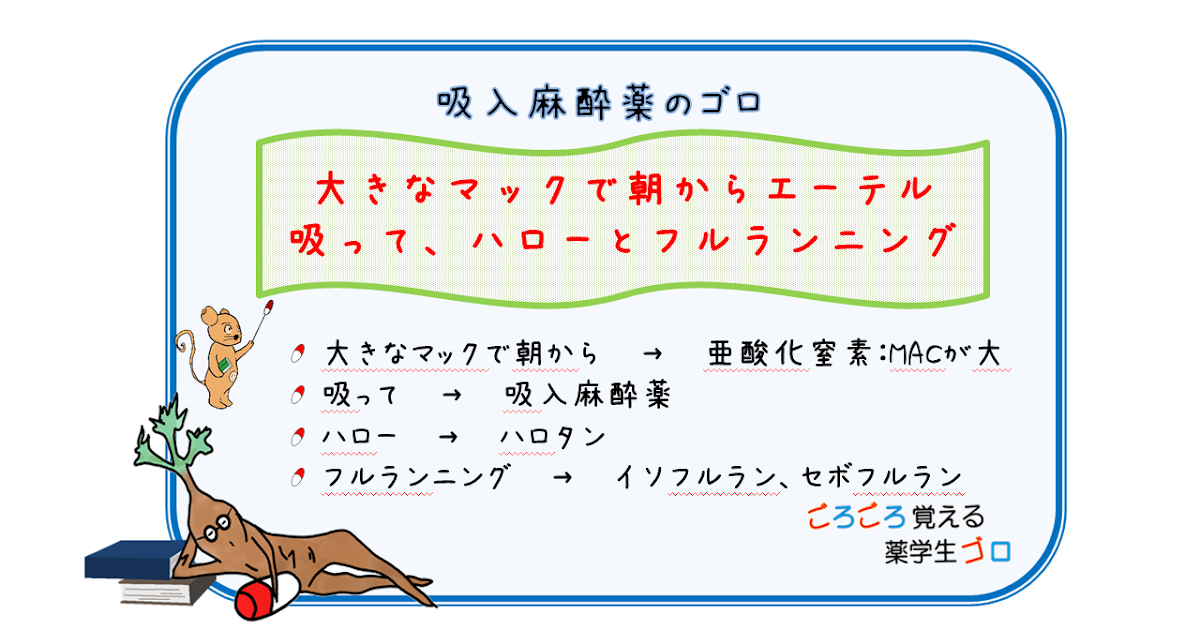 吸入麻酔薬のゴロ

大きなマックで朝からエーテル
吸って、ハローとフルランニング

大きなマックで朝から → 亜酸化窒素:MACが大
吸って → 吸入麻酔薬
ハロー → ハロタン
フルランニング → イソフルラン、セボフルラン

ごろごろ覚える
薬学生ゴロ